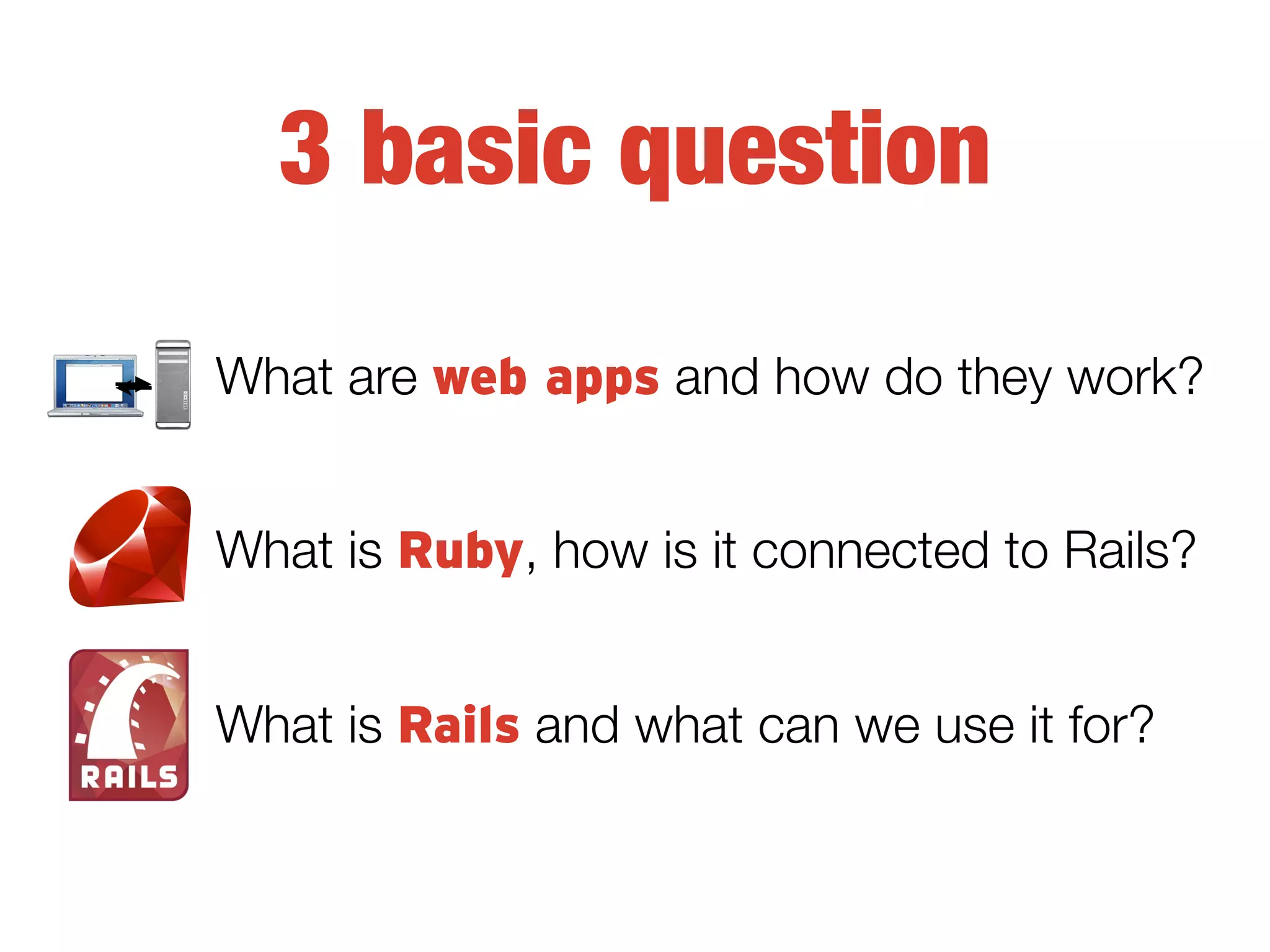 3 basic question

What are web apps and how do they work?

What is Ruby, how is it connected to Rails?

RAILS

What is Rails and what can we use it for?